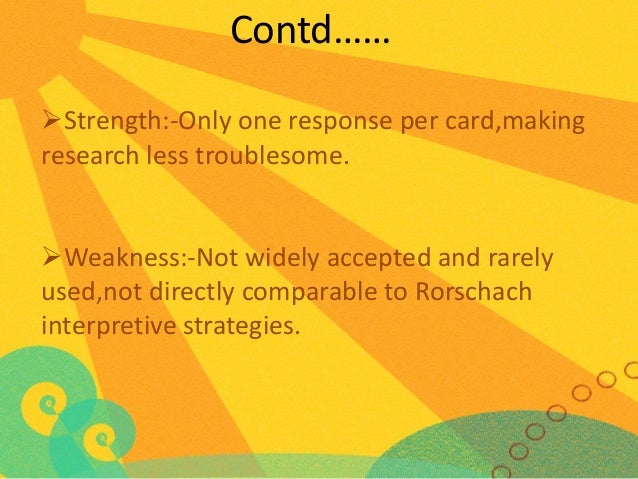 Contd……

➢Strength:-Only one response per card,making research less troublesome.

➢Weakness:-Not widely accepted and rarely used,not directly comparable to Rorschach interpretive strategies.